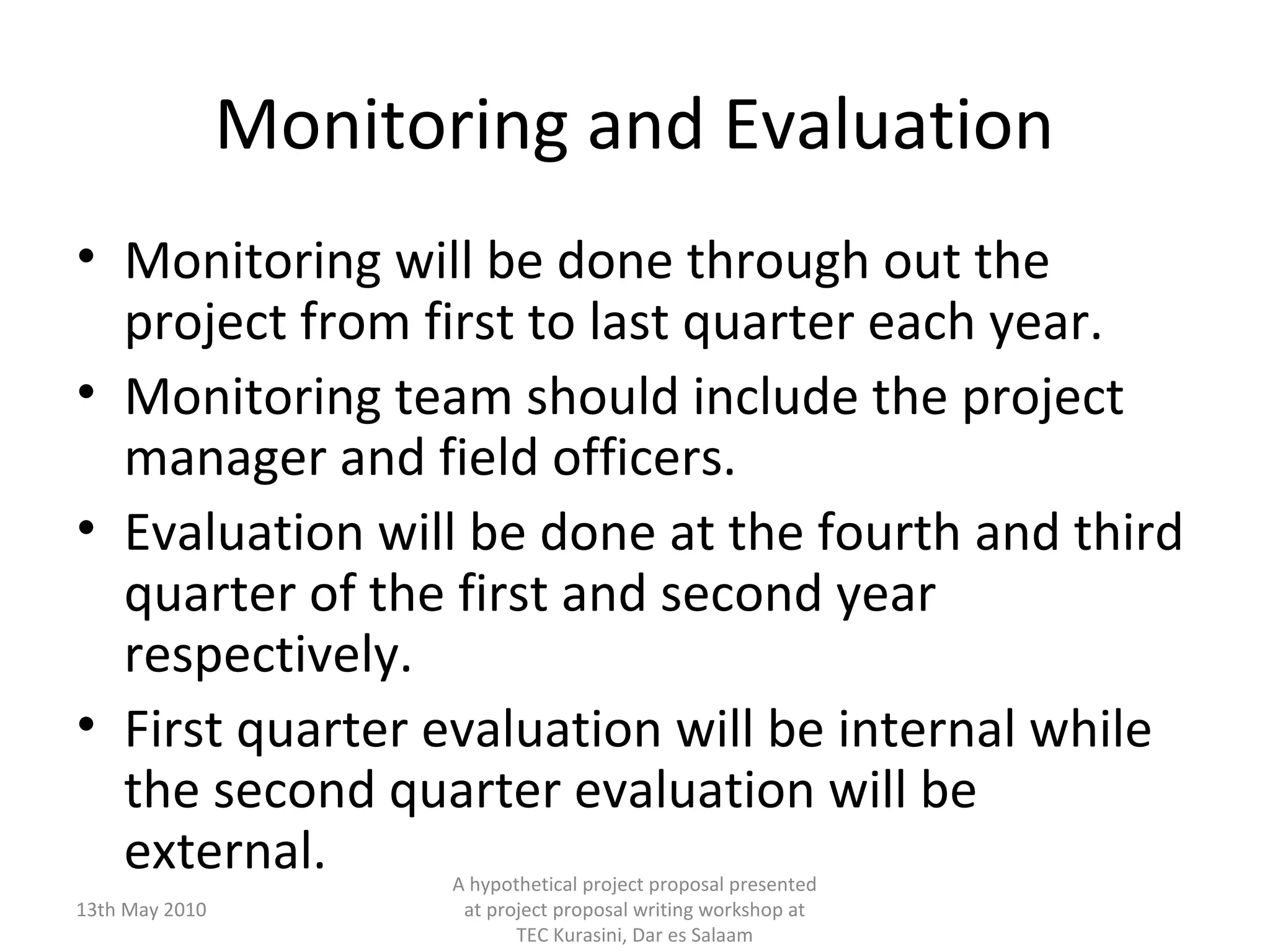 Monitoring and Evaluation

• Monitoring will be done through out the project from first to last quarter each year.
• Monitoring team should include the project manager and field officers.
• Evaluation will be done at the fourth and third quarter of the first and second year respectively.
• First quarter evaluation will be internal while the second quarter evaluation will be external.

13th May 2010

A hypothetical project proposal presented at project proposal writing workshop at TEC Kurasini, Dar es Salaam